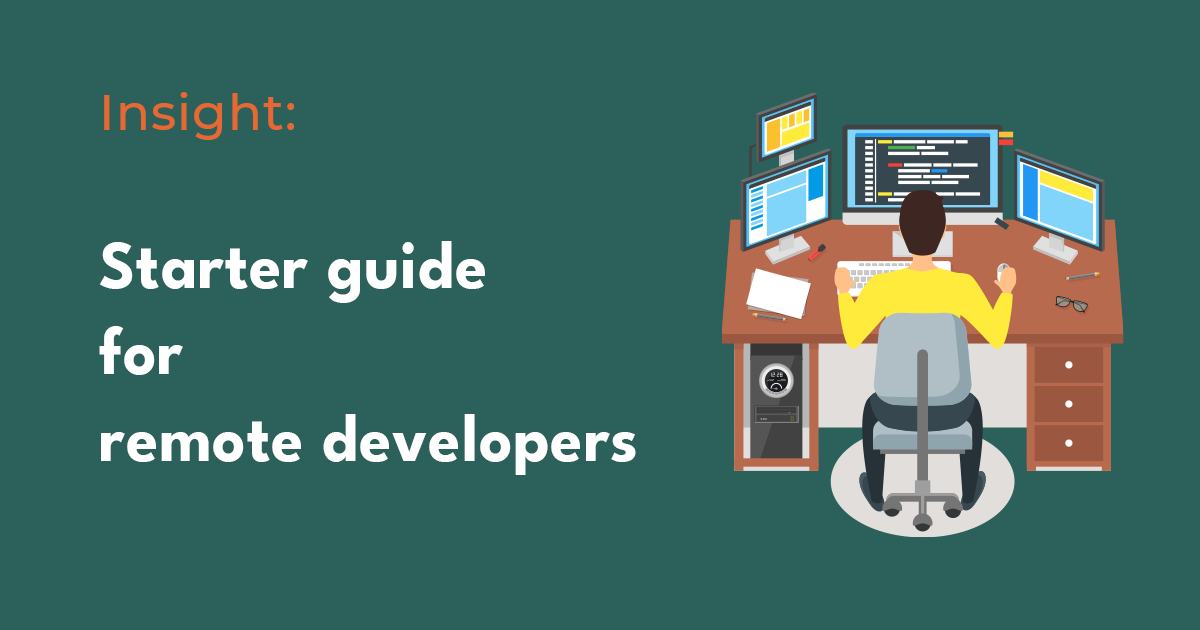 Insight:

Starter guide
for
remote developers